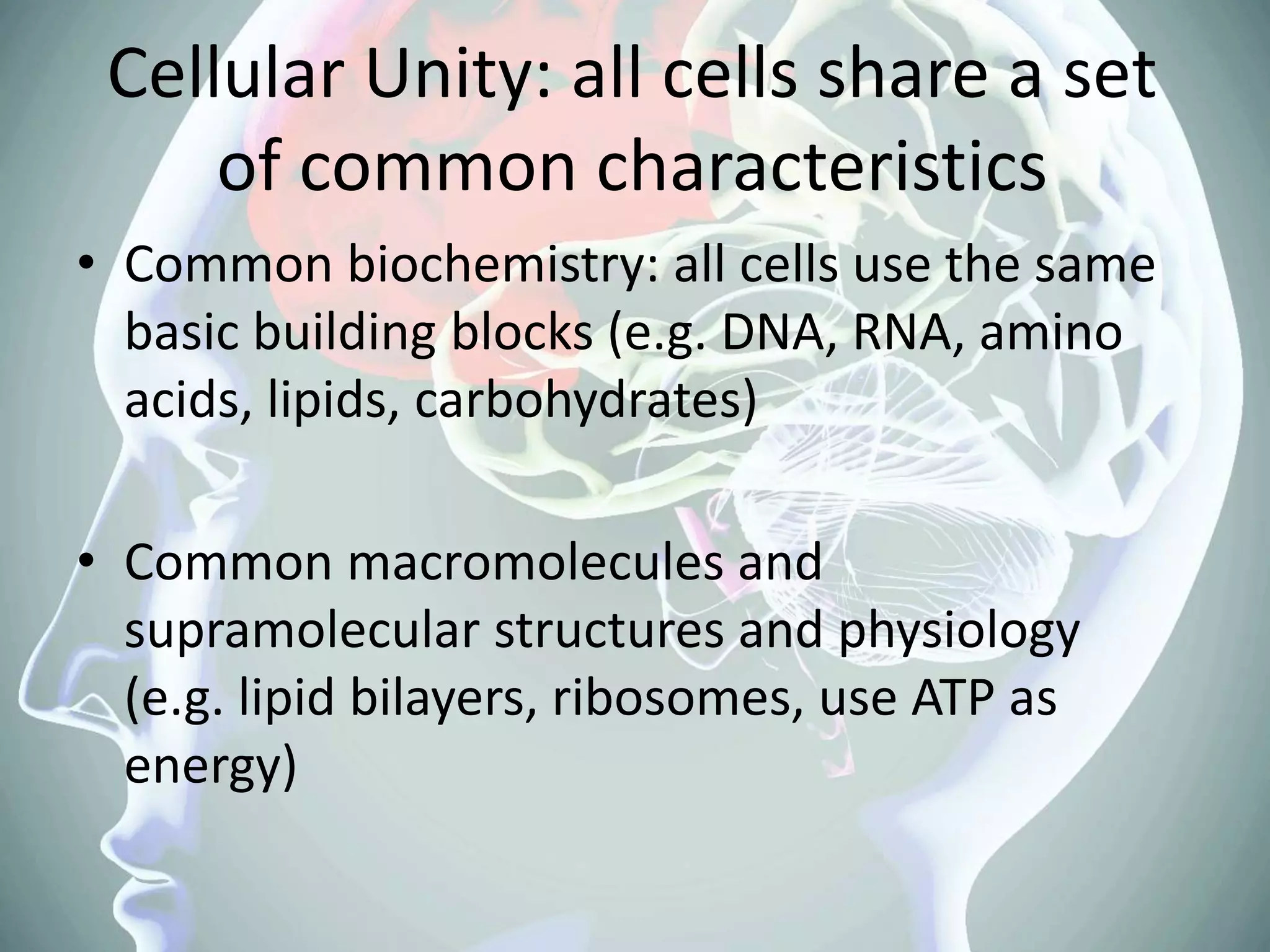 Cellular Unity: all cells share a set of common characteristics

• Common biochemistry: all cells use the same basic building blocks (e.g. DNA, RNA, amino acids, lipids, carbohydrates)

• Common macromolecules and supramolecular structures and physiology (e.g. lipid bilayers, ribosomes, use ATP as energy)